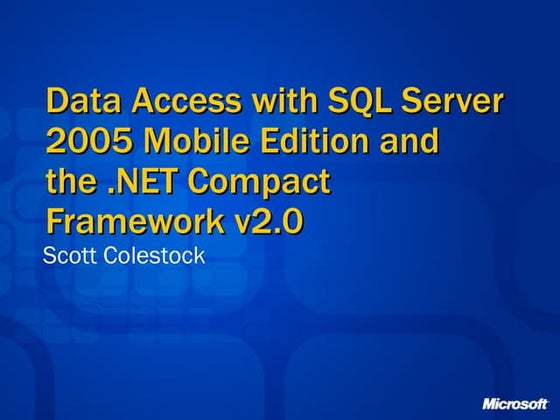 Data Access with SQL Server 2005 Mobile Edition and the .NET Compact Framework v2.0

Scott Colestock

Microsoft